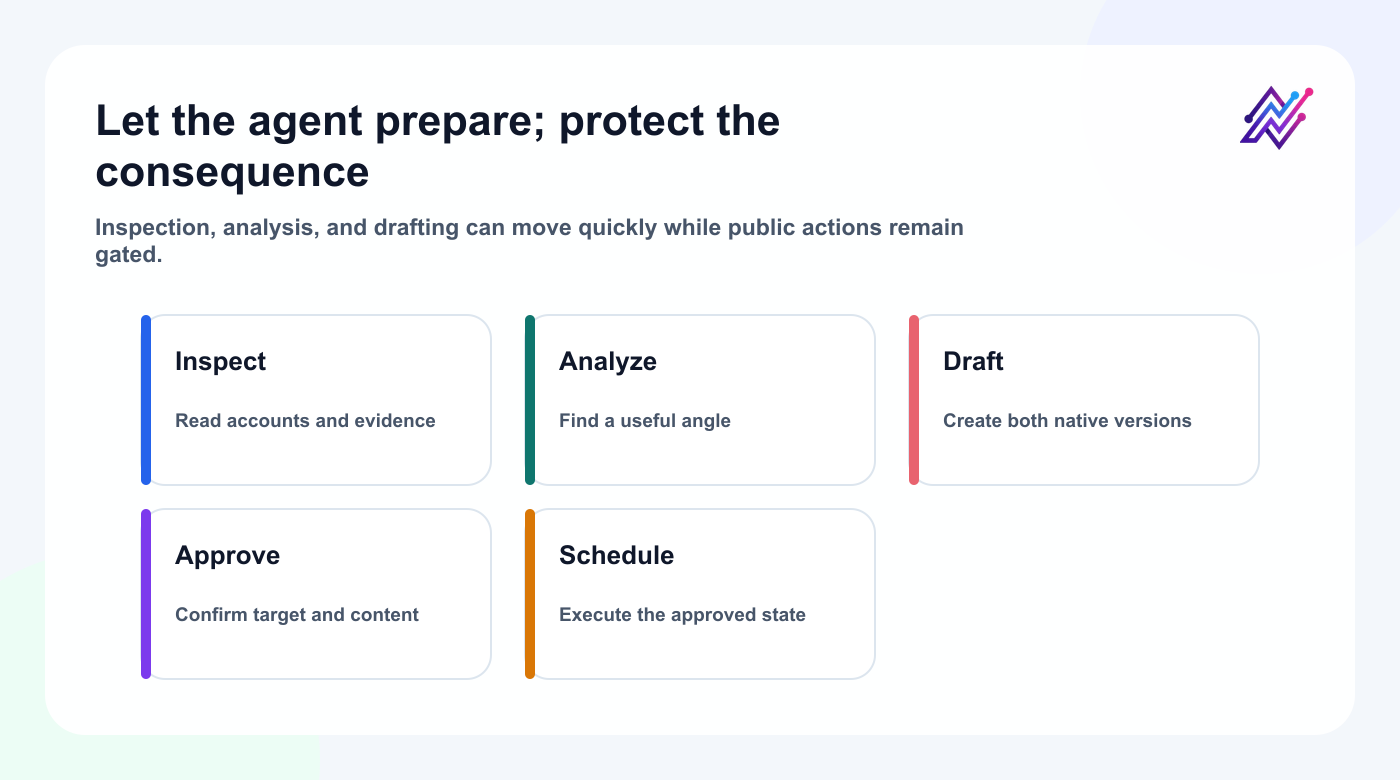 Let the agent prepare; protect the consequence

Inspection, analysis, and drafting can move quickly while public actions remain gated.

Inspect

Read accounts and evidence

Analyze

Find a useful angle

Draft

Create both native versions

Approve

Confirm target and content

Schedule

Execute the approved state